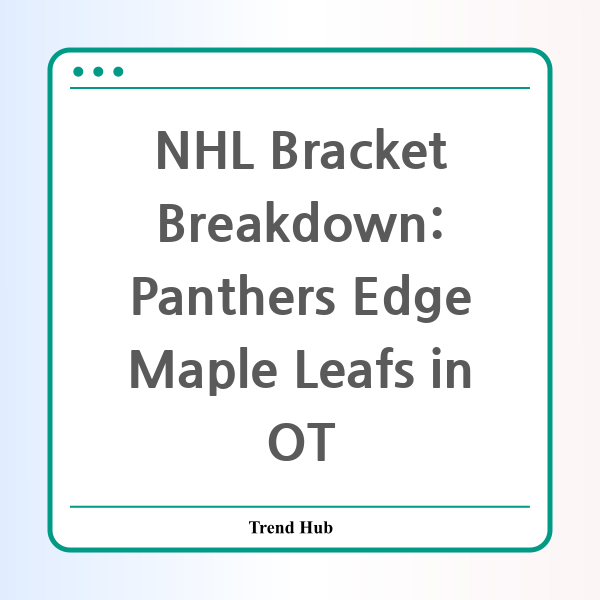 NHL Bracket Breakdown: Panthers Edge Maple Leafs in OT

Trend Hub